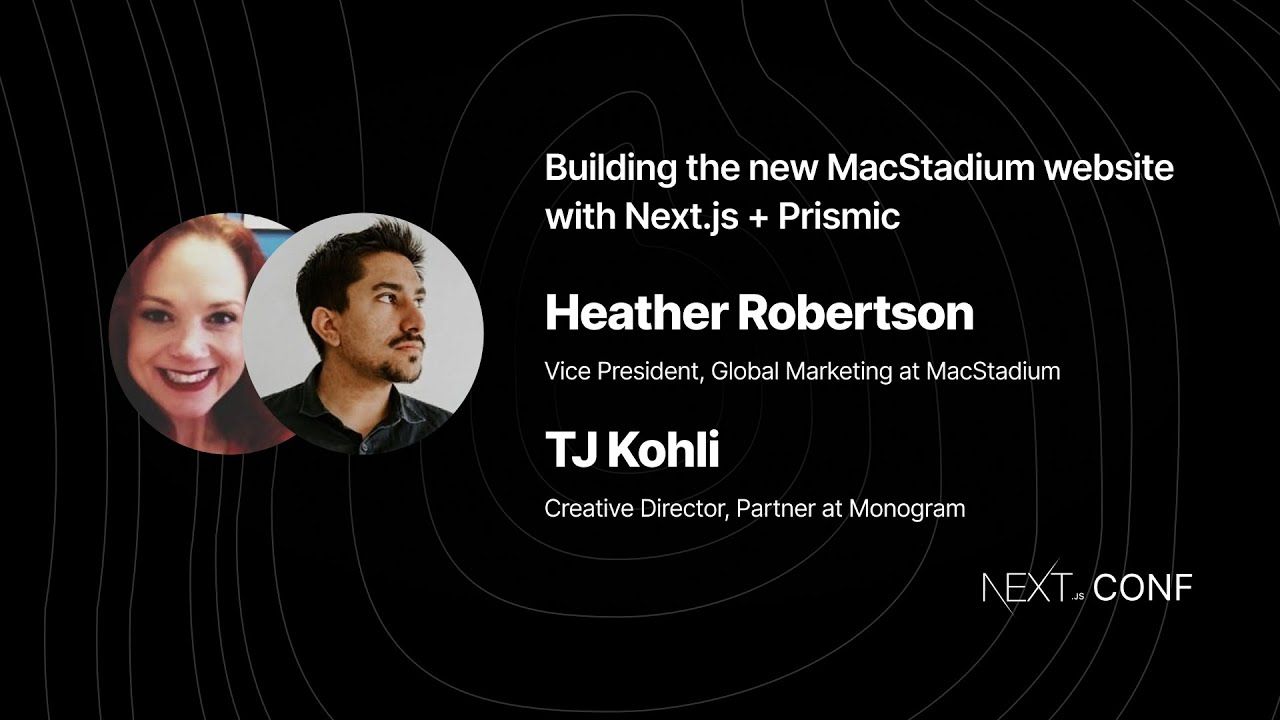 Building the new MacStadium website with Next.js + Prismic

Heather Robertson

Vice President, Global Marketing at MacStadium

TJ Kohli

Creative Director, Partner at Monogram

NEXT.JS CONF